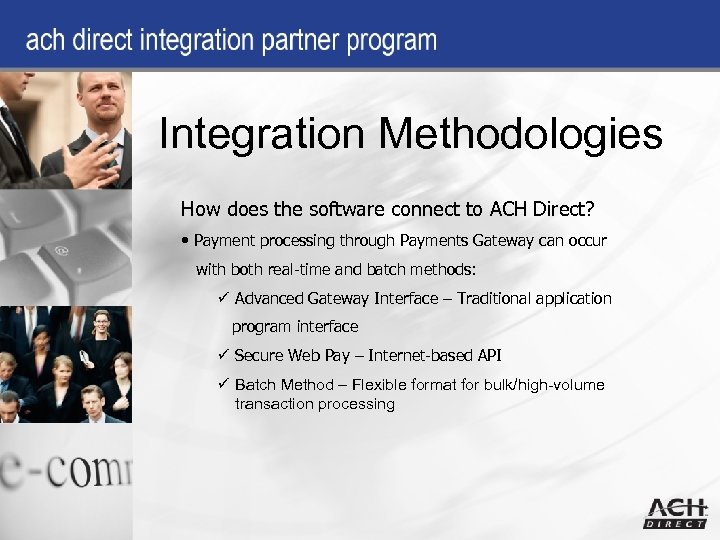 ach direct integration partner program

Integration Methodologies

How does the software connect to ACH Direct?

• Payment processing through Payments Gateway can occur with both real-time and batch methods:

✓ Advanced Gateway Interface – Traditional application program interface

✓ Secure Web Pay – Internet-based API

✓ Batch Method – Flexible format for bulk/high-volume transaction processing

e-comm

ACH DIRECT